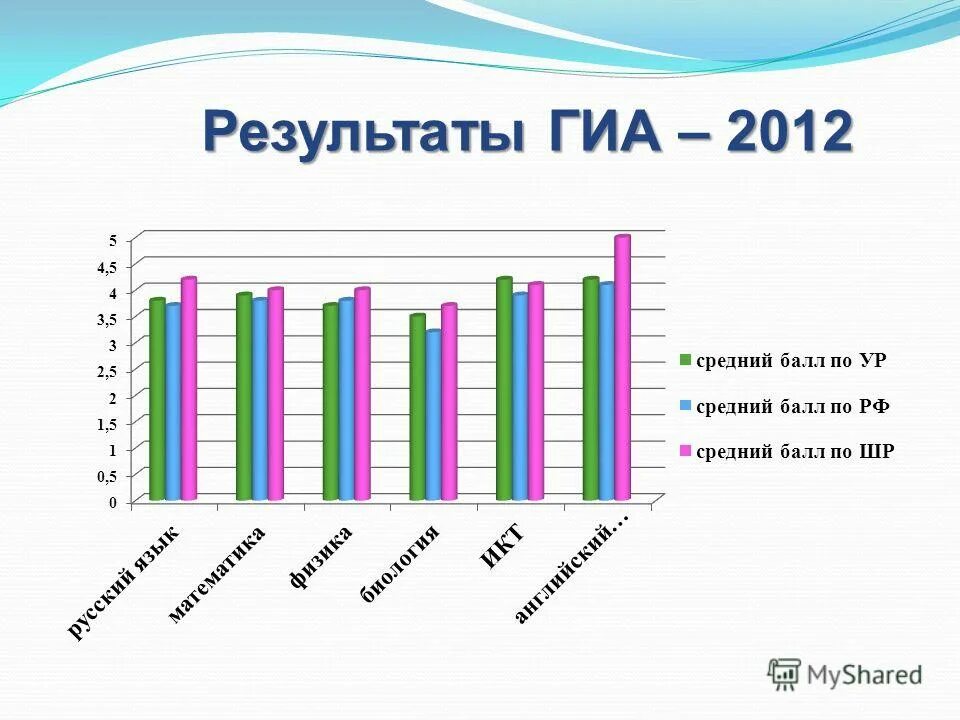 Результаты ГИА – 2012

5
4,5
4
3,5
3
2,5
2
1,5
1
0,5
0

русский язык
математика
физика
биология
ИКТ
английский…

средний балл по УР
средний балл по РФ
средний балл по ШР

MyShared